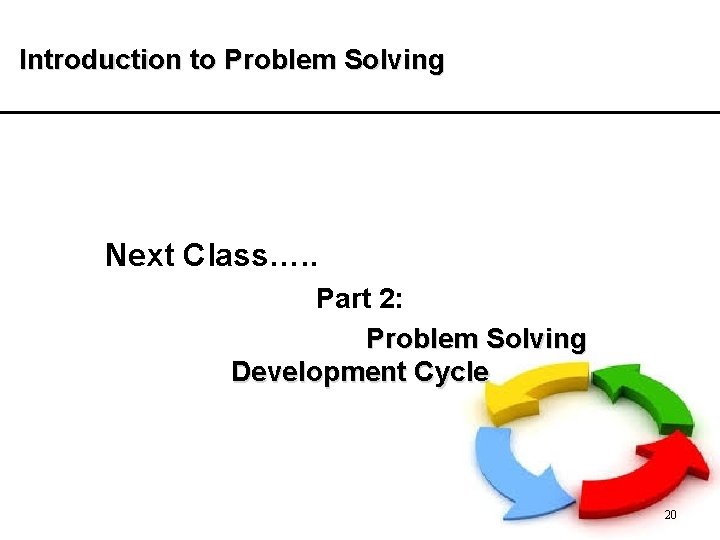 Introduction to Problem Solving

Next Class…..

Part 2:

Problem Solving Development Cycle

20